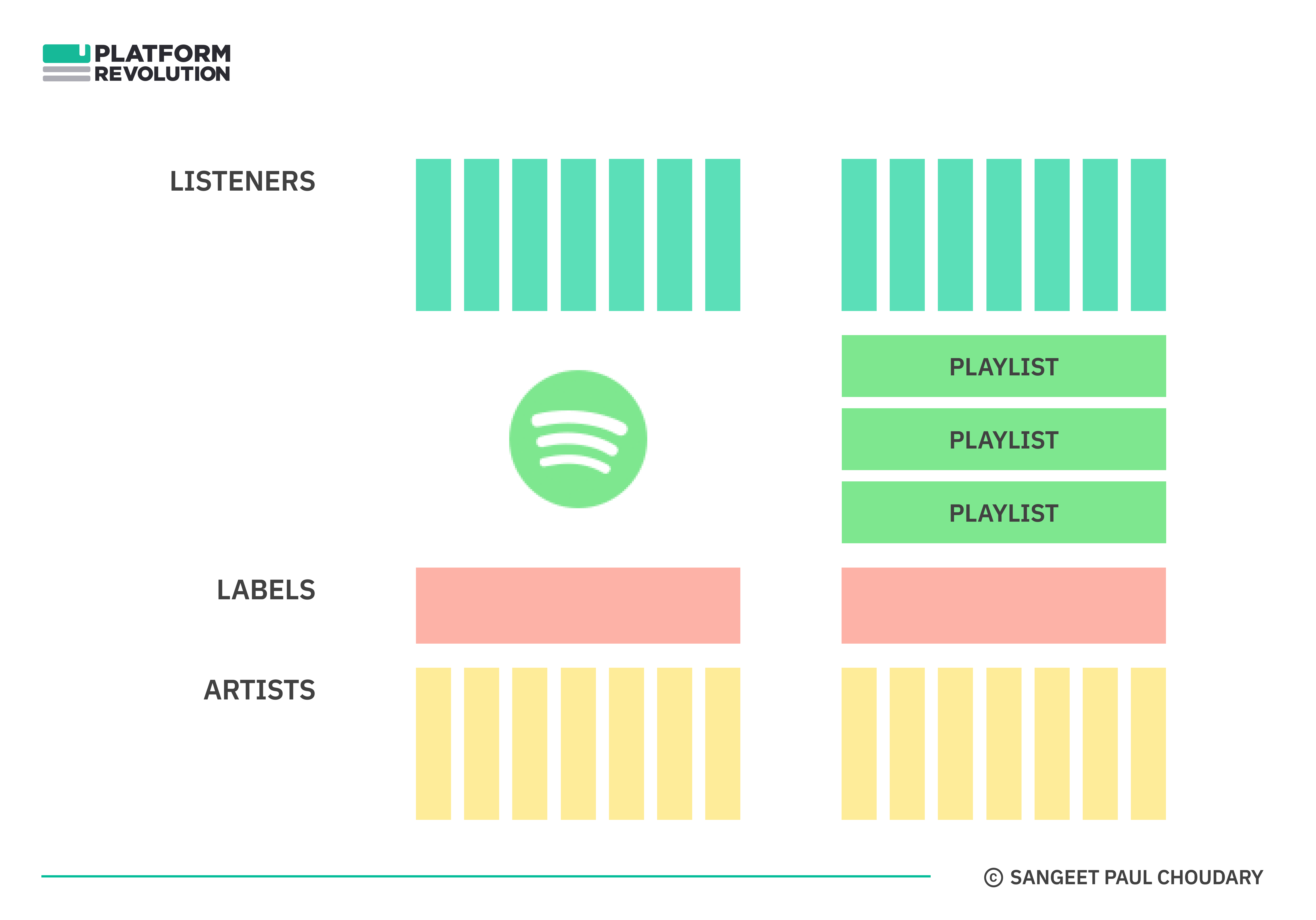 PLATFORM
REVOLUTION

LISTENERS

PLAYLIST

PLAYLIST

PLAYLIST

LABELS

ARTISTS

© SANGEET PAUL CHOUDARY